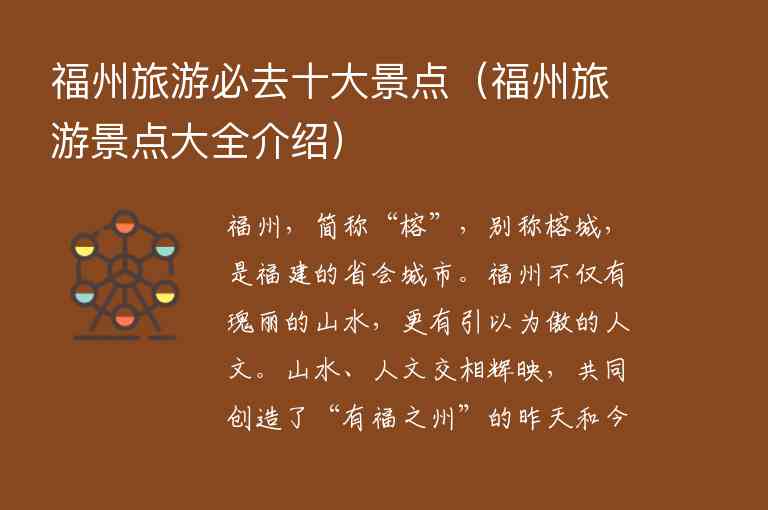 福州旅游必去十大景点（福州旅游景点大全介绍）

福州，简称“榕”，别称榕城，是福建的省会城市。福州不仅有瑰丽的山水，更有引以为傲的人文。山水、人文交相辉映，共同创造了“有福之州”的昨天和今